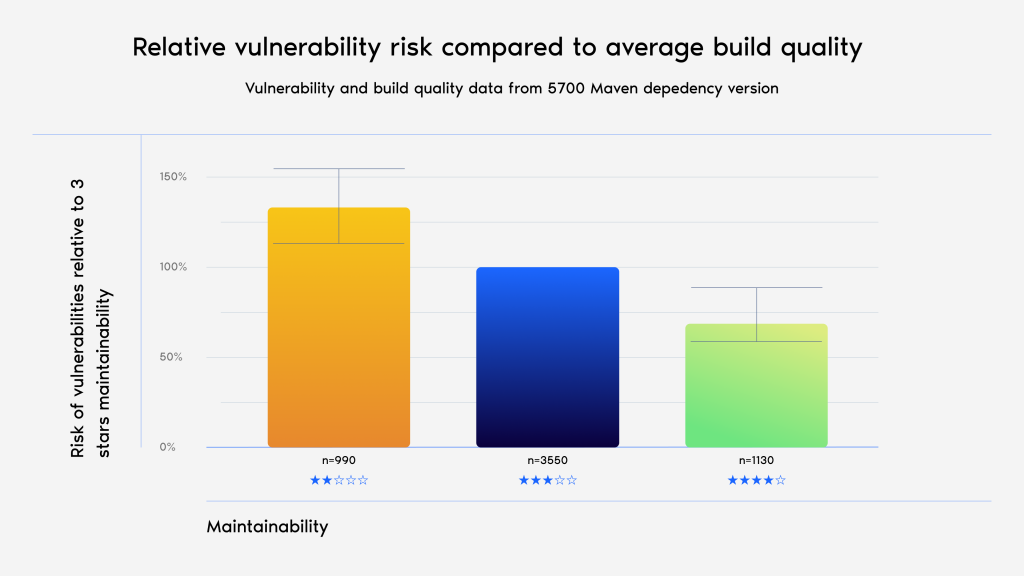 Relative vulnerability risk compared to average build quality

Vulnerability and build quality data from 5700 Maven depedency version

Risk of vulnerabilities relative to 3 stars maintainability

150%

100%

50%

0%

n=990
★★☆☆☆

n=3550
★★★☆☆

n=1130
★★★★☆

Maintainability